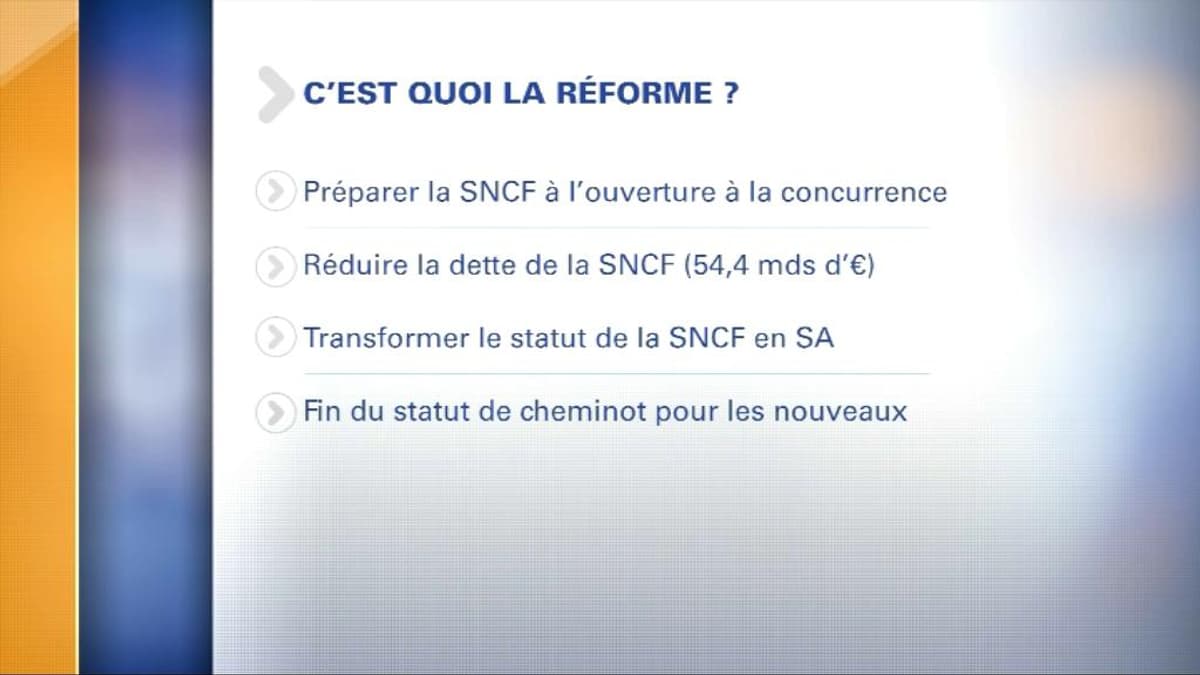 C'EST QUOI LA RÉFORME ?

Préparer la SNCF à l'ouverture à la concurrence

Réduire la dette de la SNCF (54,4 mds d'€)

Transformer le statut de la SNCF en SA

Fin du statut de cheminot pour les nouveaux